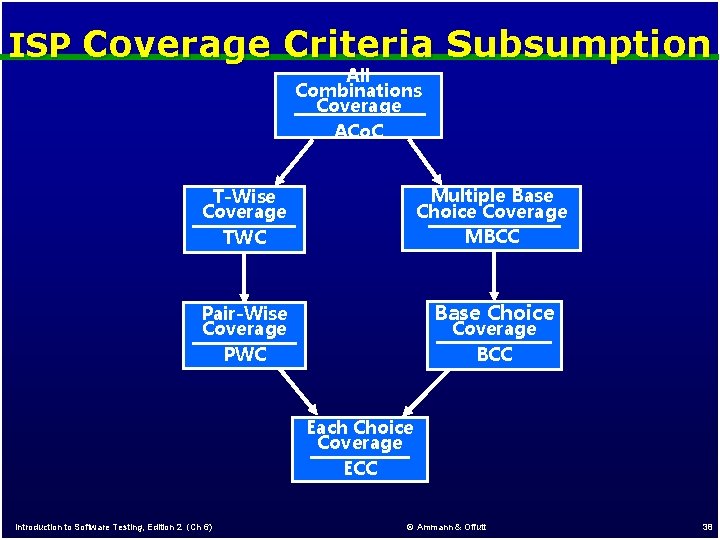 ISP Coverage Criteria Subsumption

All Combinations Coverage
ACoC

T-Wise Coverage
TWC

Multiple Base Choice Coverage
MBCC

Pair-Wise Coverage
PWC

Base Choice Coverage
BCC

Each Choice Coverage
ECC

Introduction to Software Testing, Edition 2 (Ch 6)

© Ammann & Offutt

38